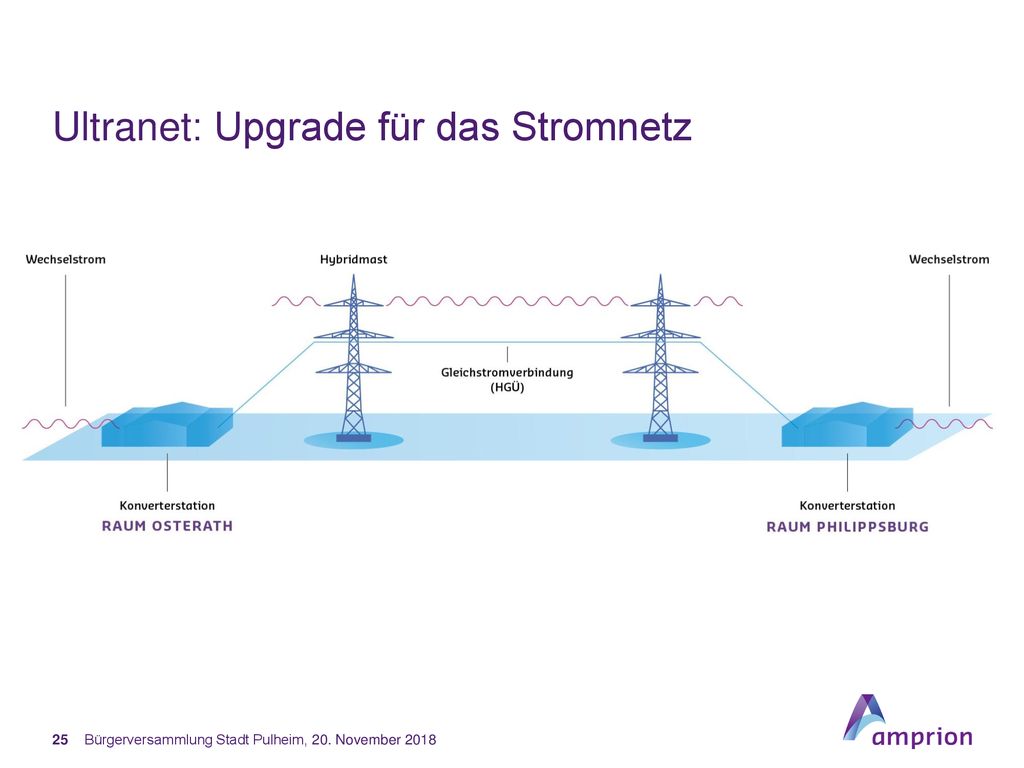 Ultranet: Upgrade für das Stromnetz

Wechselstrom

Hybridmast

Wechselstrom

Gleichstromverbindung (HGÜ)

Konverterstation
RAUM OSTERATH

Konverterstation
RAUM PHILIPPSBURG

25 Bürgerversammlung Stadt Pulheim, 20. November 2018

amprion